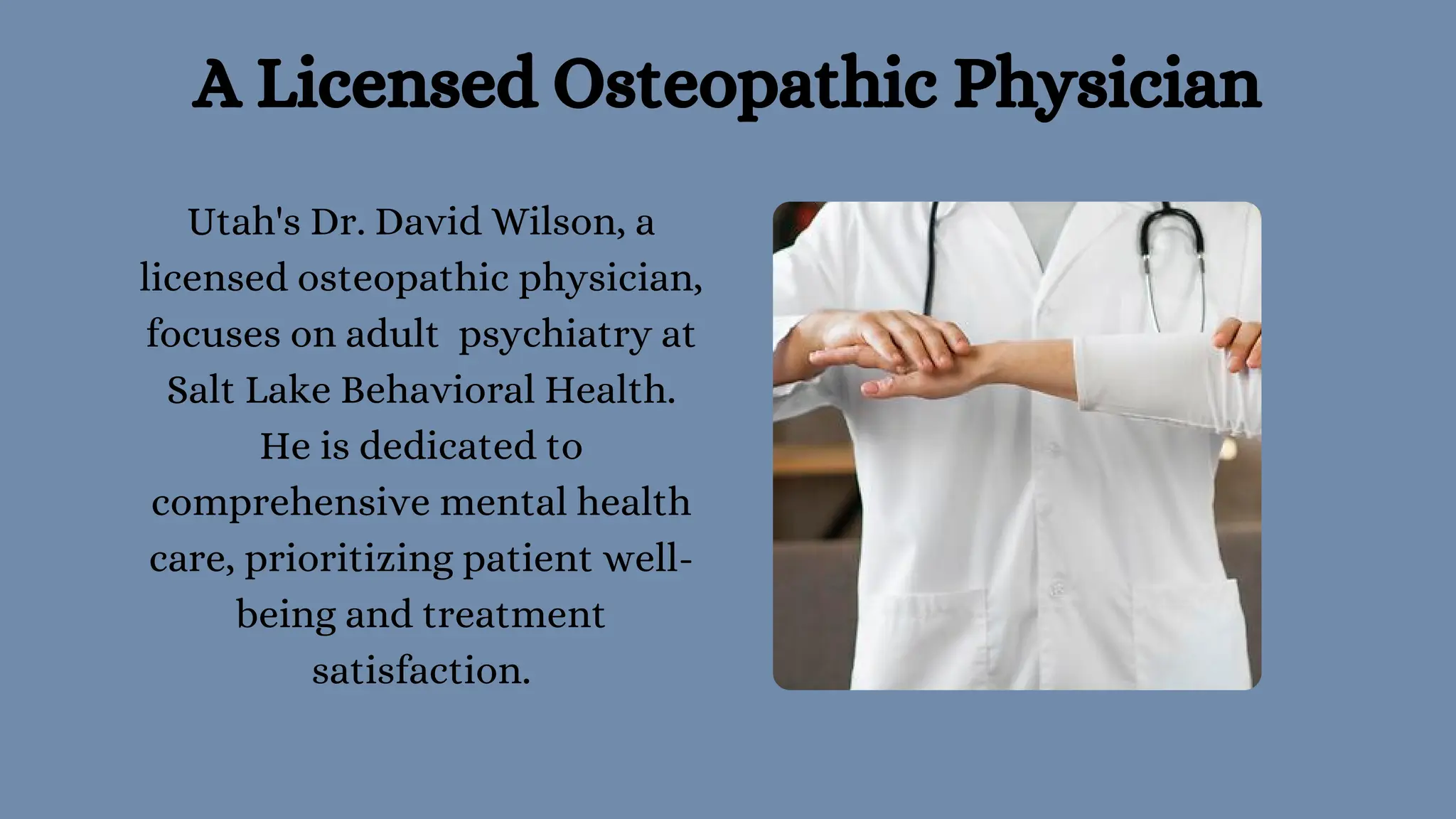 A Licensed Osteopathic Physician

Utah's Dr. David Wilson, a licensed osteopathic physician, focuses on adult psychiatry at Salt Lake Behavioral Health. He is dedicated to comprehensive mental health care, prioritizing patient well-being and treatment satisfaction.